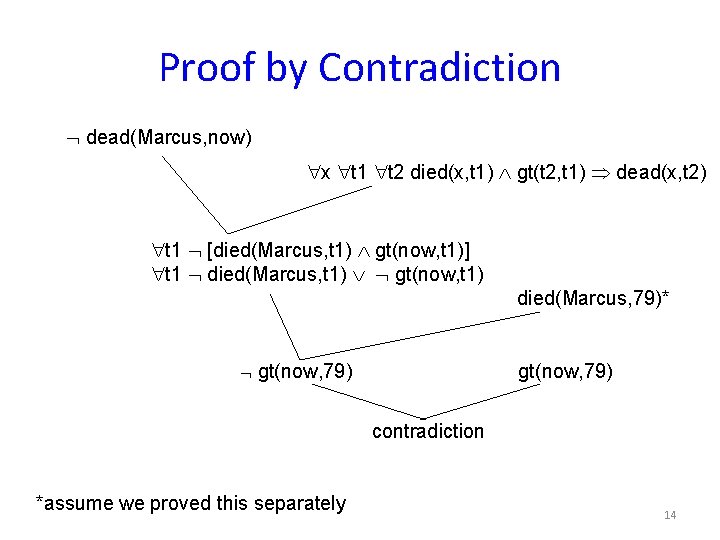 Proof by Contradiction

$\neg$ dead(Marcus,now)

$\forall$x $\forall$t1 $\forall$t2 died(x,t1) $\wedge$ gt(t2,t1) $\Rightarrow$ dead(x,t2)

$\forall$t1 $\neg$ [died(Marcus,t1) $\wedge$ gt(now,t1)]
$\forall$t1 $\neg$ died(Marcus,t1) $\vee$ $\neg$ gt(now,t1)

died(Marcus,79)*

$\neg$ gt(now,79)

gt(now,79)

contradiction

*assume we proved this separately

14